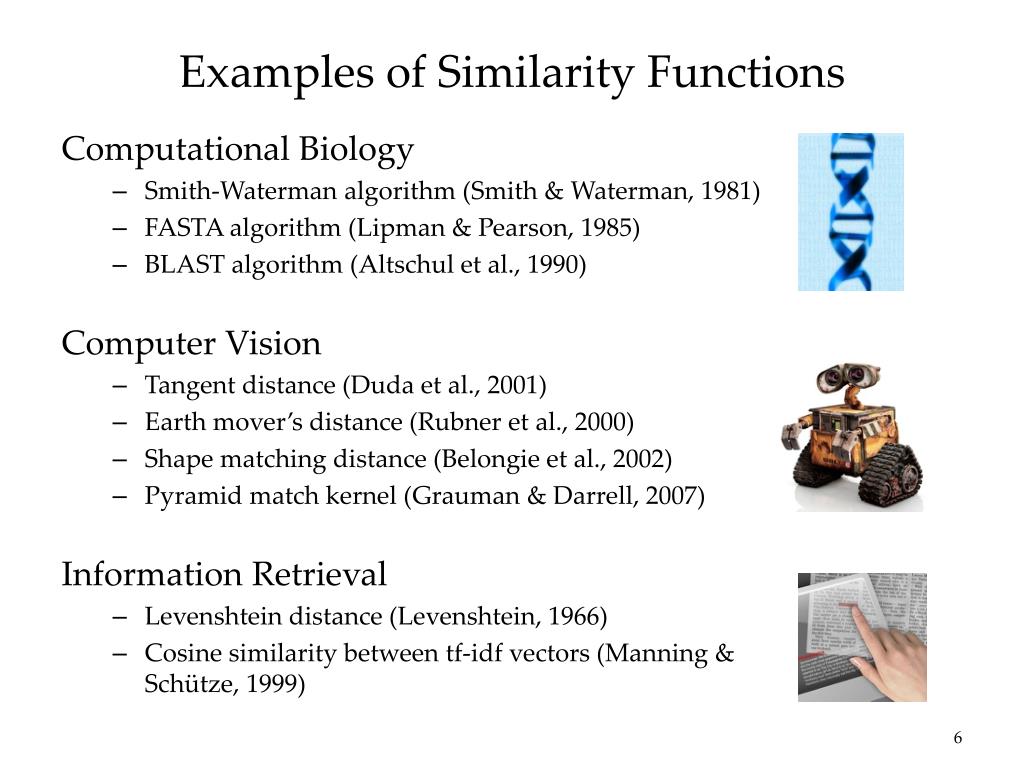 Examples of Similarity Functions

Computational Biology
– Smith-Waterman algorithm (Smith & Waterman, 1981)
– FASTA algorithm (Lipman & Pearson, 1985)
– BLAST algorithm (Altschul et al., 1990)

Computer Vision
– Tangent distance (Duda et al., 2001)
– Earth mover's distance (Rubner et al., 2000)
– Shape matching distance (Belongie et al., 2002)
– Pyramid match kernel (Grauman & Darrell, 2007)

Information Retrieval
– Levenshtein distance (Levenshtein, 1966)
– Cosine similarity between tf-idf vectors (Manning & Schütze, 1999)

6